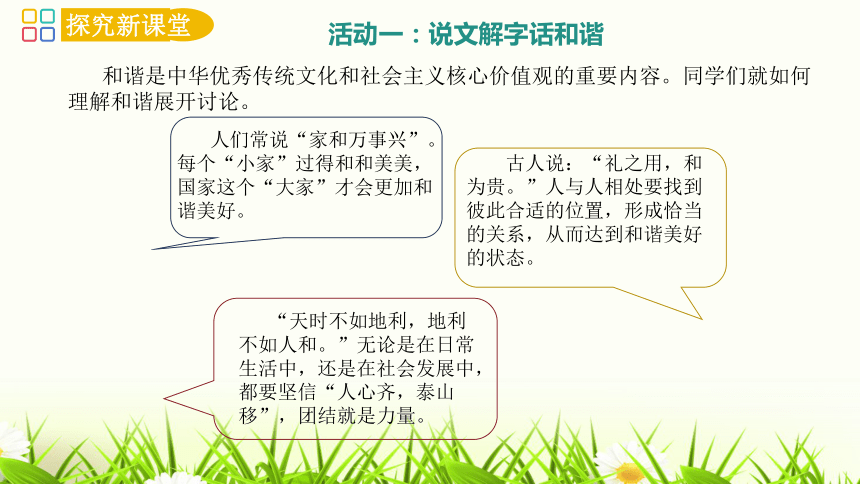 探究新课堂

活动一：说文解字话和谐

和谐是中华优秀传统文化和社会主义核心价值观的重要内容。同学们就如何理解和谐展开讨论。

人们常说“家和万事兴”。每个“小家”过得和和美美，国家这个“大家”才会更加和谐美好。

古人说：“礼之用，和为贵。”人与人相处要找到彼此合适的位置，形成恰当的关系，从而达到和谐美好的状态。

“天时不如地利，地利不如人和。”无论是在日常生活中，还是在社会发展中，都要坚信“人心齐，泰山移”，团结就是力量。